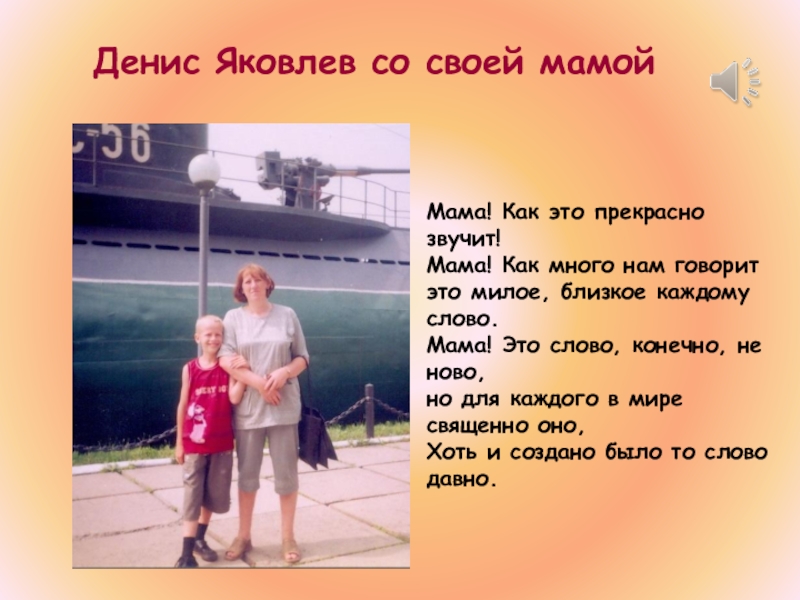 Денис Яковлев со своей мамой

С-56

Мама! Как это прекрасно звучит!
Мама! Как много нам говорит это милое, близкое каждому слово.
Мама! Это слово, конечно, не ново,
но для каждого в мире священно оно,
Хоть и создано было то слово давно.